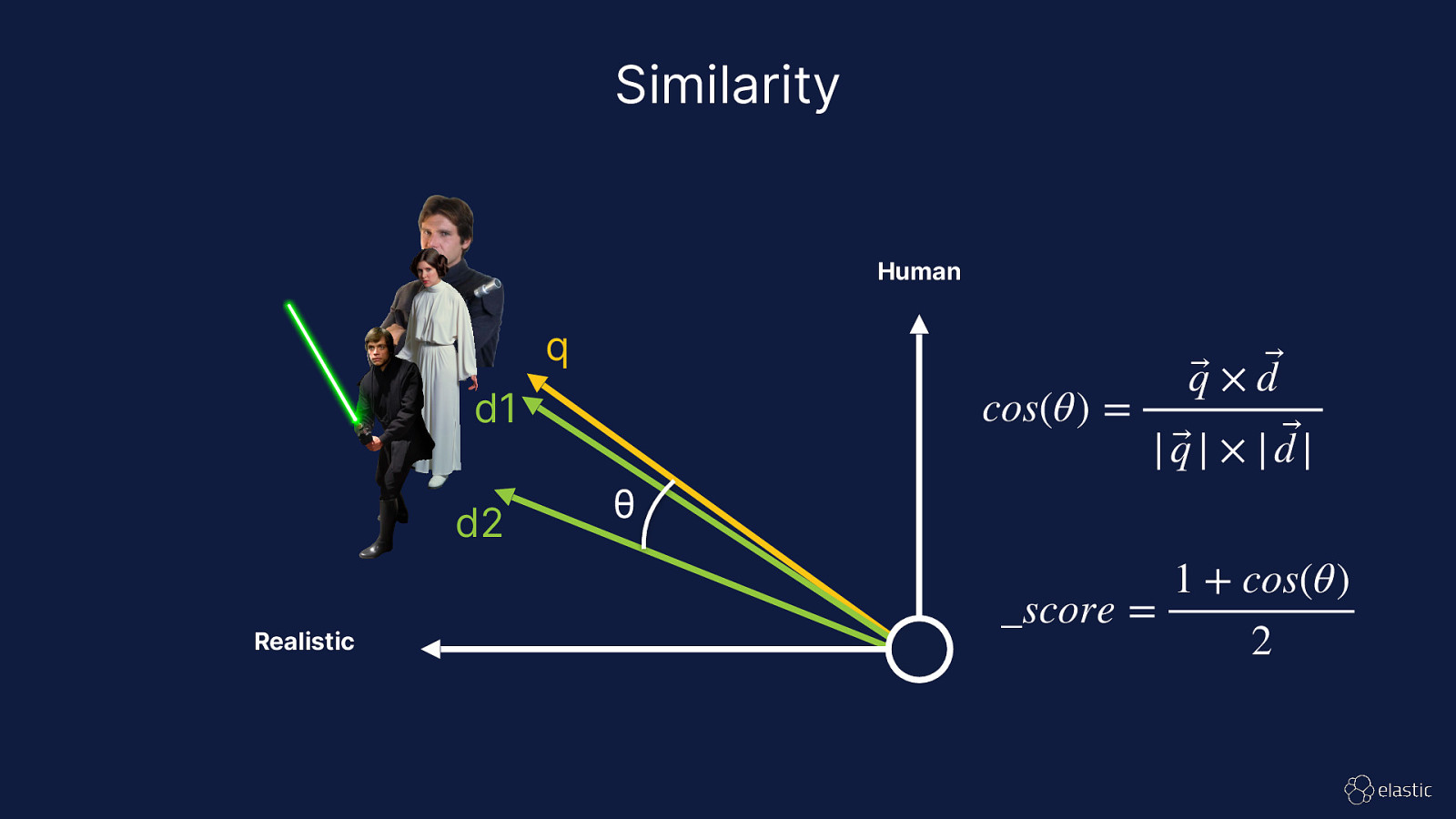 Similarity

Human

q

d1

d2

θ

Realistic

$cos(\theta) = \frac{\vec{q} \times \vec{d}}{|\vec{q}| \times |\vec{d}|}$

$\_score = \frac{1 + cos(\theta)}{2}$

elastic